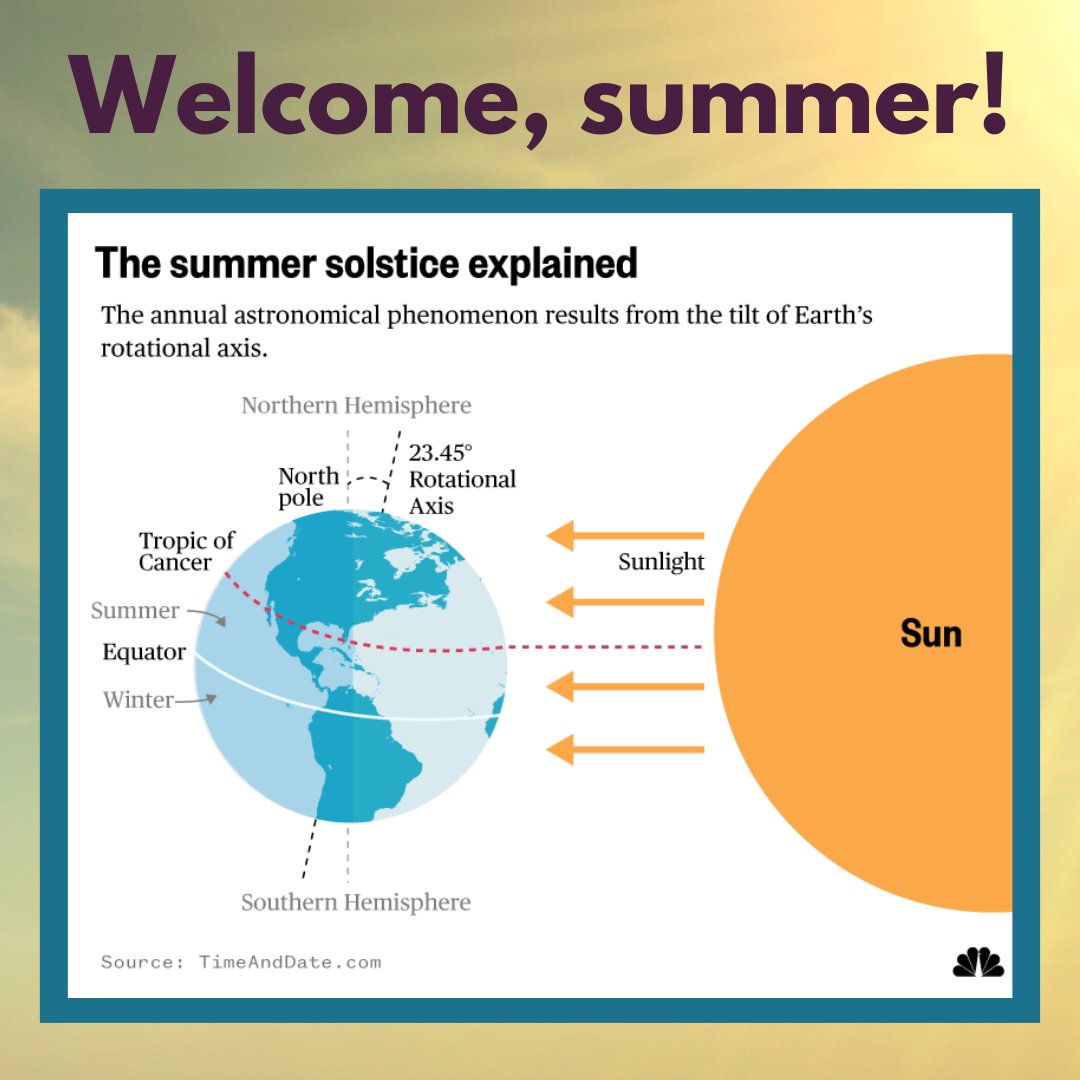 Welcome, summer!

The summer solstice explained

The annual astronomical phenomenon results from the tilt of Earth's rotational axis.

Northern Hemisphere

North pole

23.45° Rotational Axis

Tropic of Cancer

Summer

Equator

Winter

Sunlight

Sun

Southern Hemisphere

Source: TimeAndDate.com